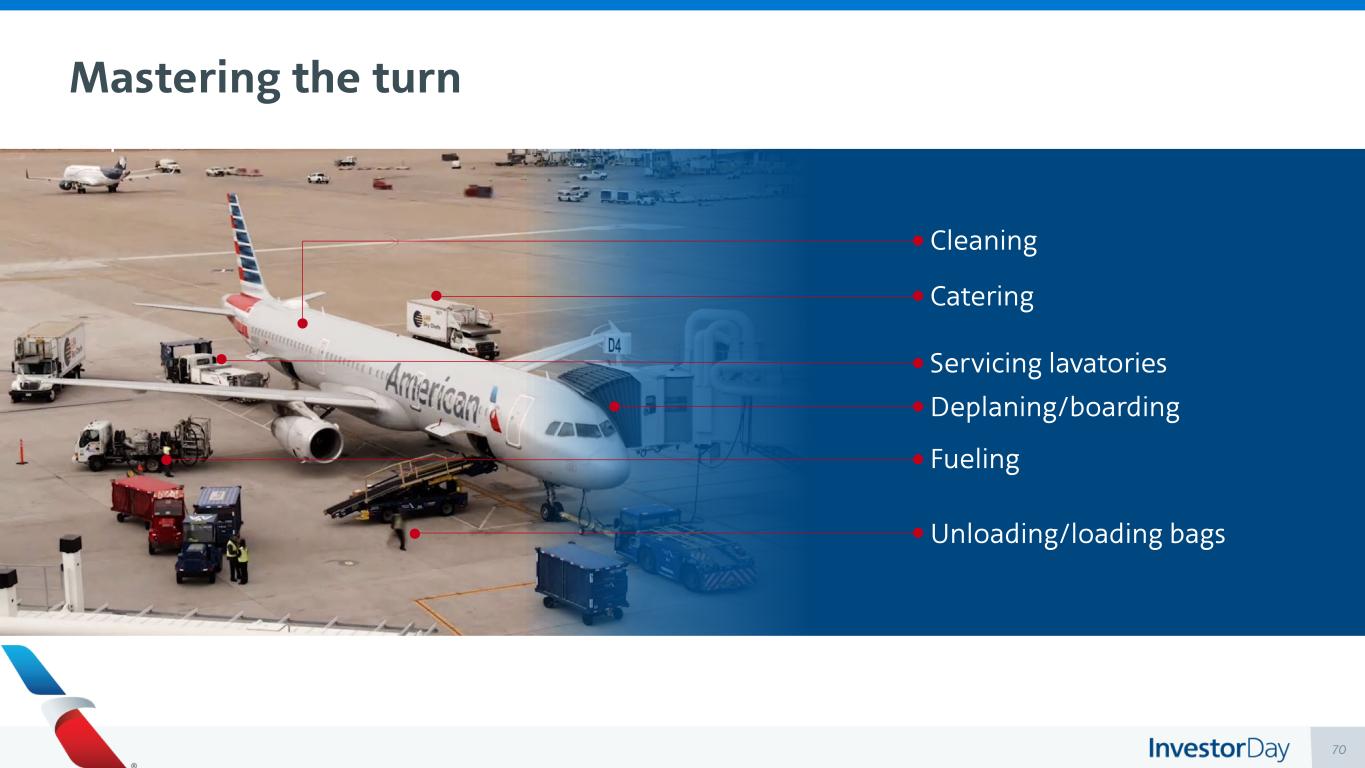 Mastering the turn

American

D4

Cleaning

Catering

Servicing lavatories

Deplaning/boarding

Fueling

Unloading/loading bags

InvestorDay

70